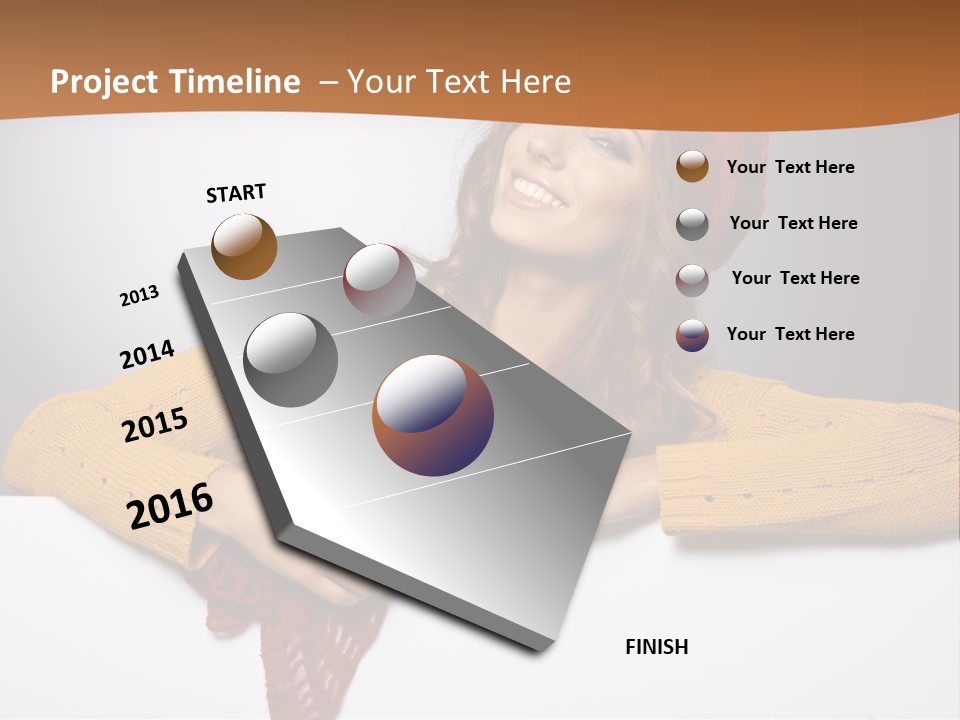 Project Timeline – Your Text Here

START

2013

2014

2015

2016

FINISH

Your Text Here

Your Text Here

Your Text Here

Your Text Here